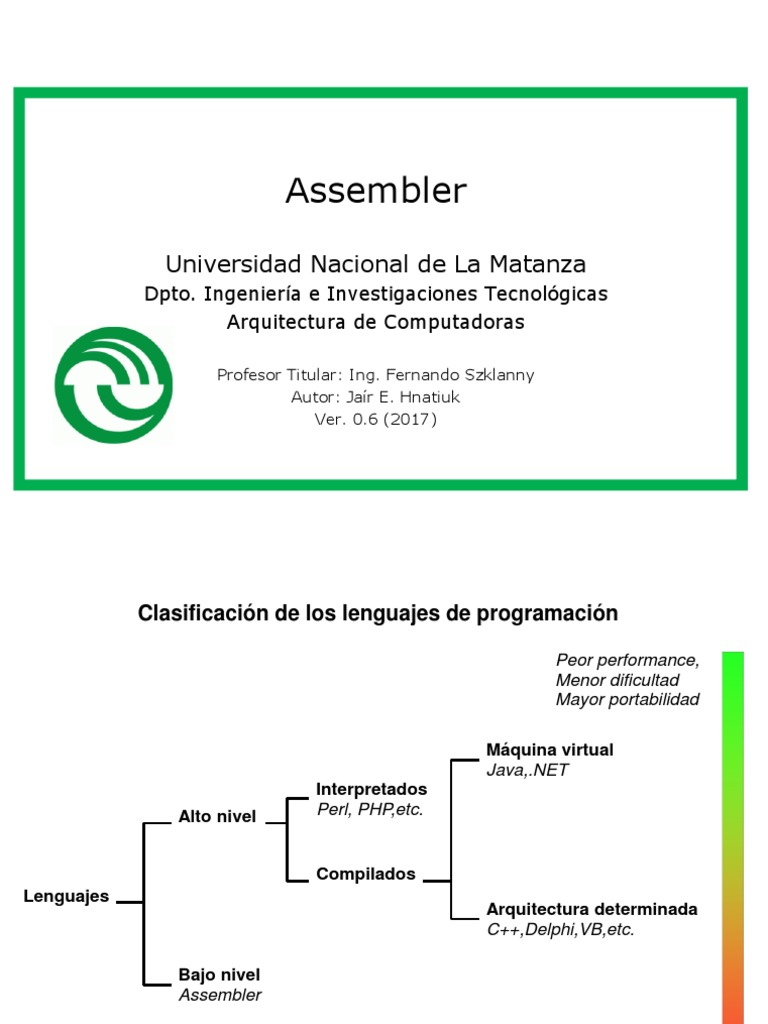 Assembler

Universidad Nacional de La Matanza
Dpto. Ingeniería e Investigaciones Tecnológicas
Arquitectura de Computadoras

Profesor Titular: Ing. Fernando Szklanny
Autor: Jaír E. Hnatiuk
Ver. 0.6 (2017)

Clasificación de los lenguajes de programación

Peor performance,
Menor dificultad
Mayor portabilidad

Lenguajes
Alto nivel
Interpretados
Perl, PHP,etc.
Compilados
Máquina virtual
Java,.NET
Arquitectura determinada
C++,Delphi,VB,etc.
Bajo nivel
Assembler